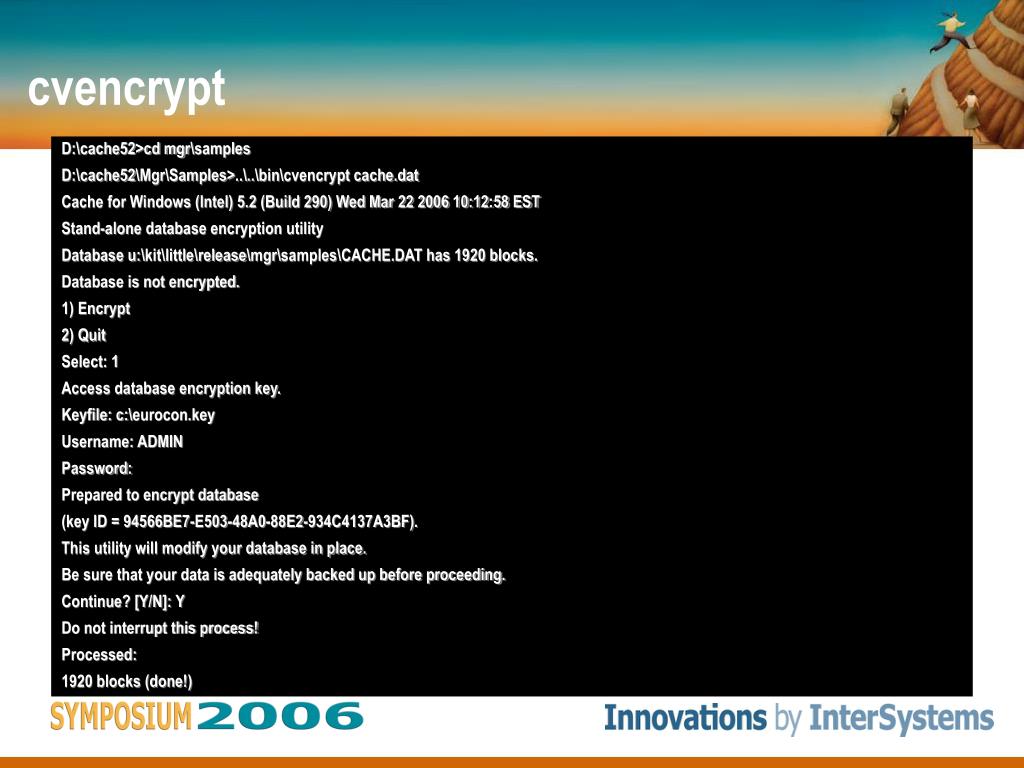 cvencrypt

D:\cache52>cd mgr\samples

D:\cache52\Mgr\Samples>..\..\bin\cvencrypt cache.dat

Cache for Windows (Intel) 5.2 (Build 290) Wed Mar 22 2006 10:12:58 EST

Stand-alone database encryption utility

Database u:\kit\little\release\mgr\samples\CACHE.DAT has 1920 blocks.

Database is not encrypted.

1) Encrypt

2) Quit

Select: 1

Access database encryption key.

Keyfile: c:\eurocon.key

Username: ADMIN

Password:

Prepared to encrypt database

(key ID = 94566BE7-E503-48A0-88E2-934C4137A3BF).

This utility will modify your database in place.

Be sure that your data is adequately backed up before proceeding.

Continue? [Y/N]: Y

Do not interrupt this process!

Processed:

1920 blocks (done!)

SYMPOSIUM 2006

Innovations by InterSystems